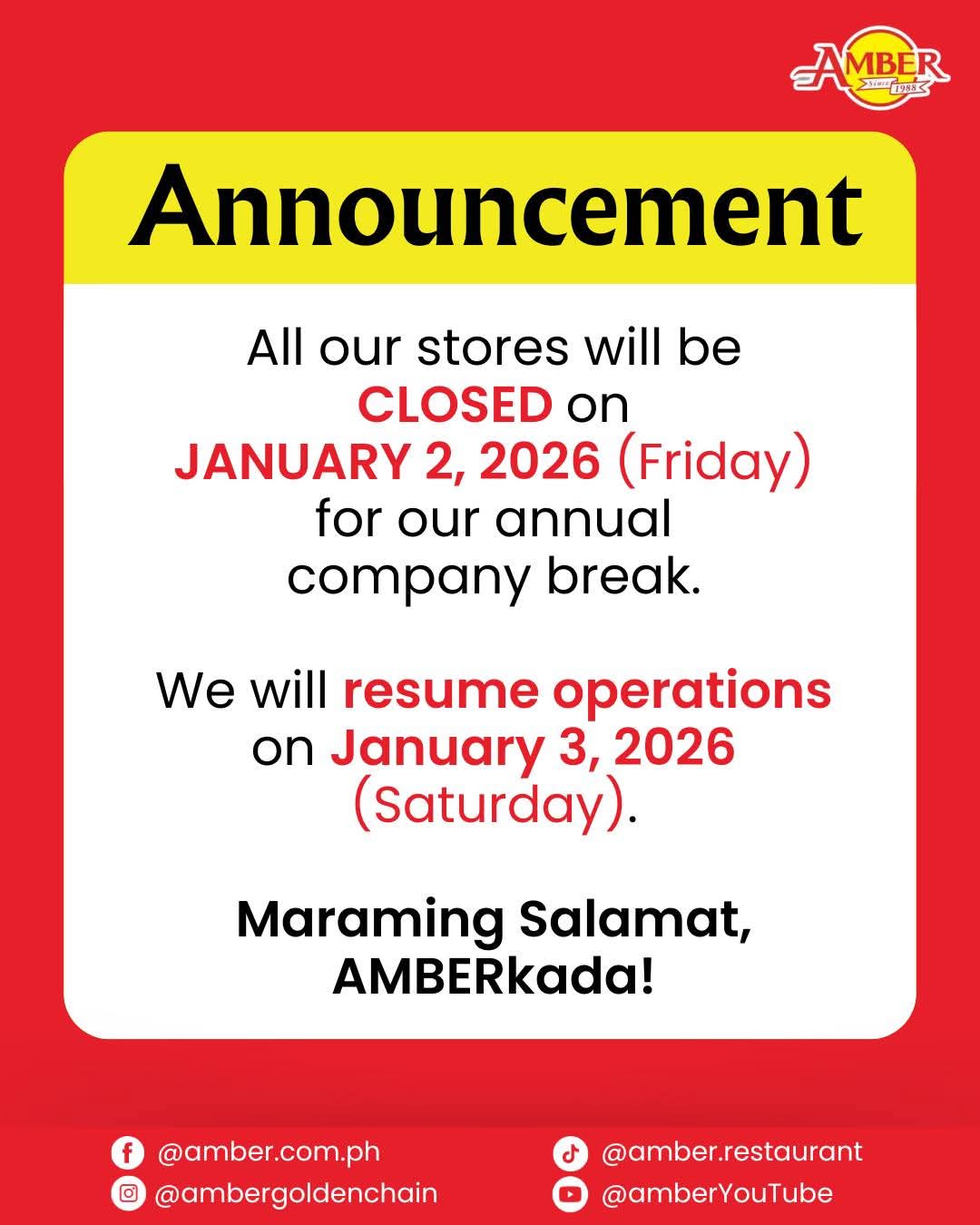 AMBER
Since 1988

Announcement

All our stores will be CLOSED on JANUARY 2, 2026 (Friday) for our annual company break.

We will resume operations on January 3, 2026 (Saturday).

Maraming Salamat, AMBERkada!

@amber.com.ph
@ambergoldenchain
@amber.restaurant
@amberYouTube